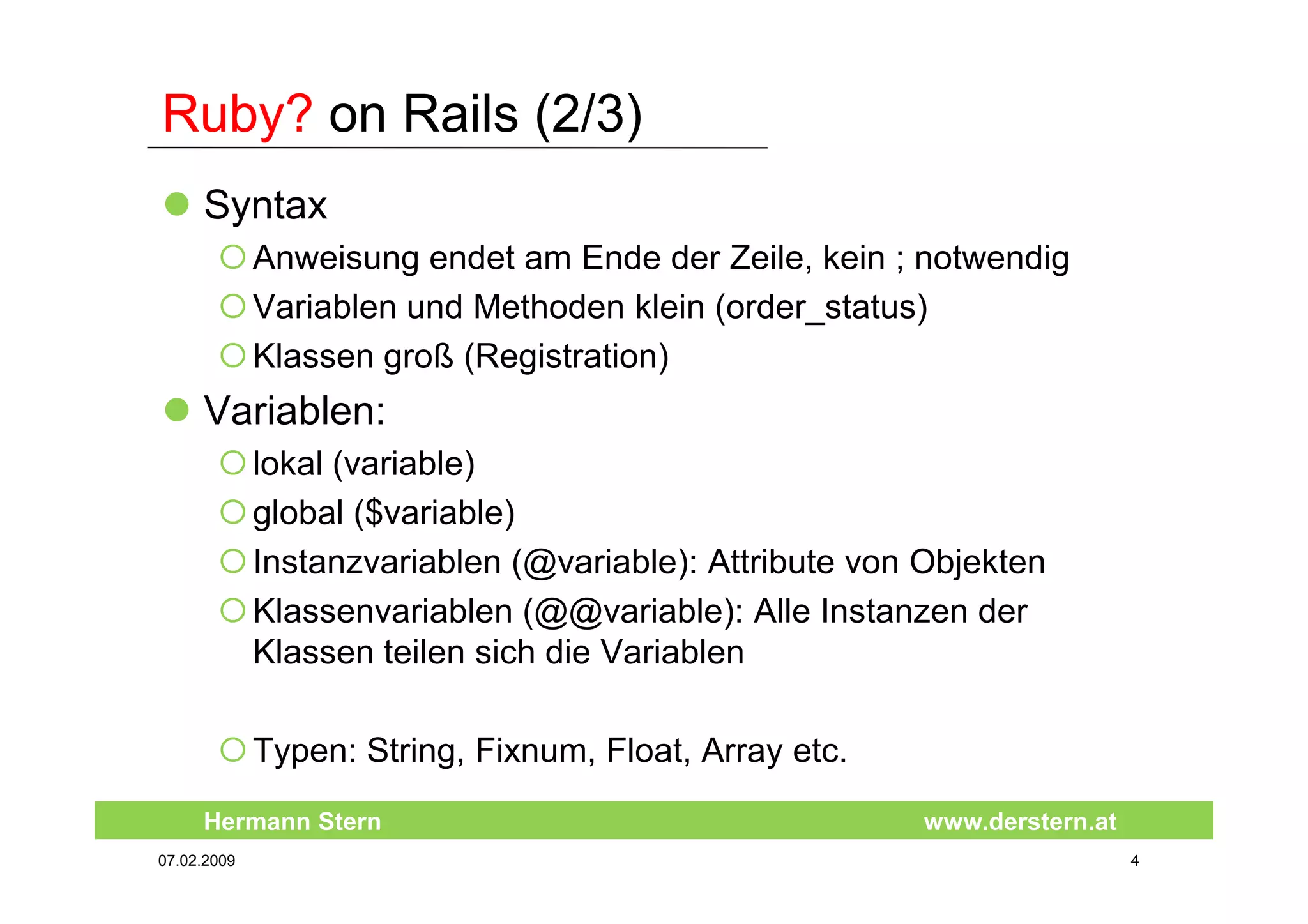 Ruby? on Rails (2/3)

- Syntax
  - Anweisung endet am Ende der Zeile, kein ; notwendig
  - Variablen und Methoden klein (order_status)
  - Klassen groß (Registration)
- Variablen:
  - lokal (variable)
  - global (\$variable)
  - Instanzvariablen (@variable): Attribute von Objekten
  - Klassenvariablen (@@variable): Alle Instanzen der Klassen teilen sich die Variablen

  - Typen: String, Fixnum, Float, Array etc.

Hermann Stern www.derstern.at

07.02.2009 4